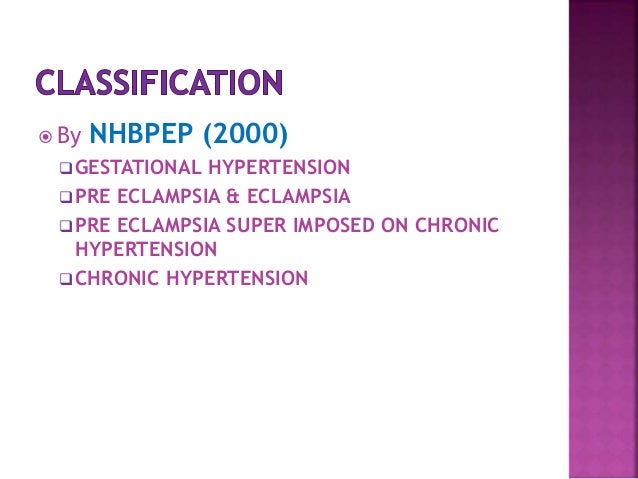 CLASSIFICATION

By NHBPEP (2000)

GESTATIONAL HYPERTENSION

PRE ECLAMPSIA & ECLAMPSIA

PRE ECLAMPSIA SUPER IMPOSED ON CHRONIC HYPERTENSION

CHRONIC HYPERTENSION